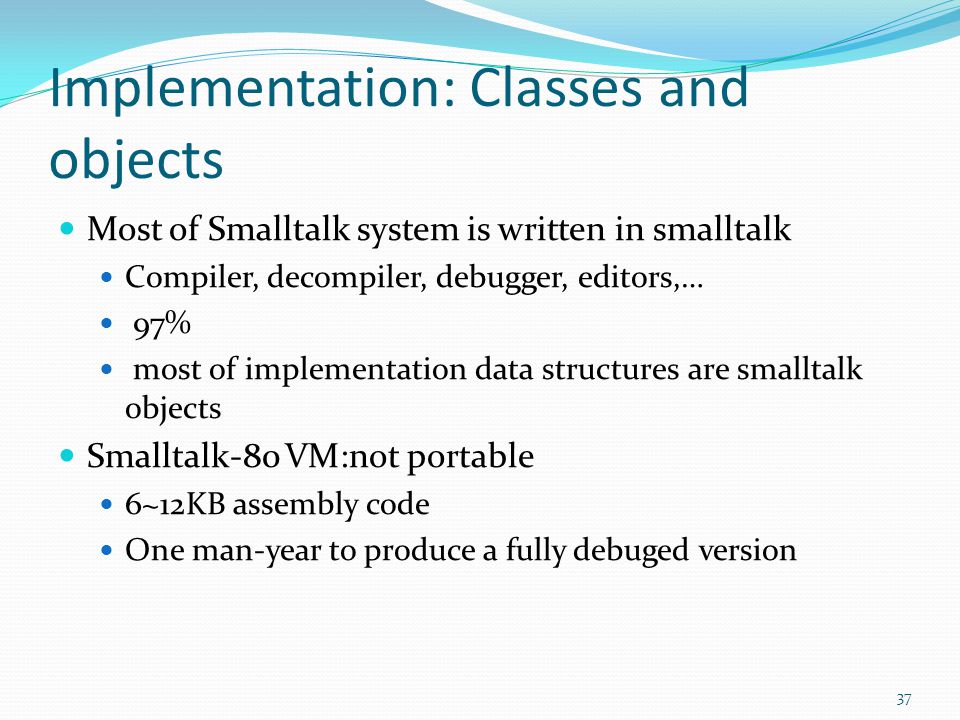 Implementation: Classes and objects

- Most of Smalltalk system is written in smalltalk
  - Compiler, decompiler, debugger, editors,…
  - 97%
  - most of implementation data structures are smalltalk objects
- Smalltalk-80 VM:not portable
  - 6~12KB assembly code
  - One man-year to produce a fully debuged version

37